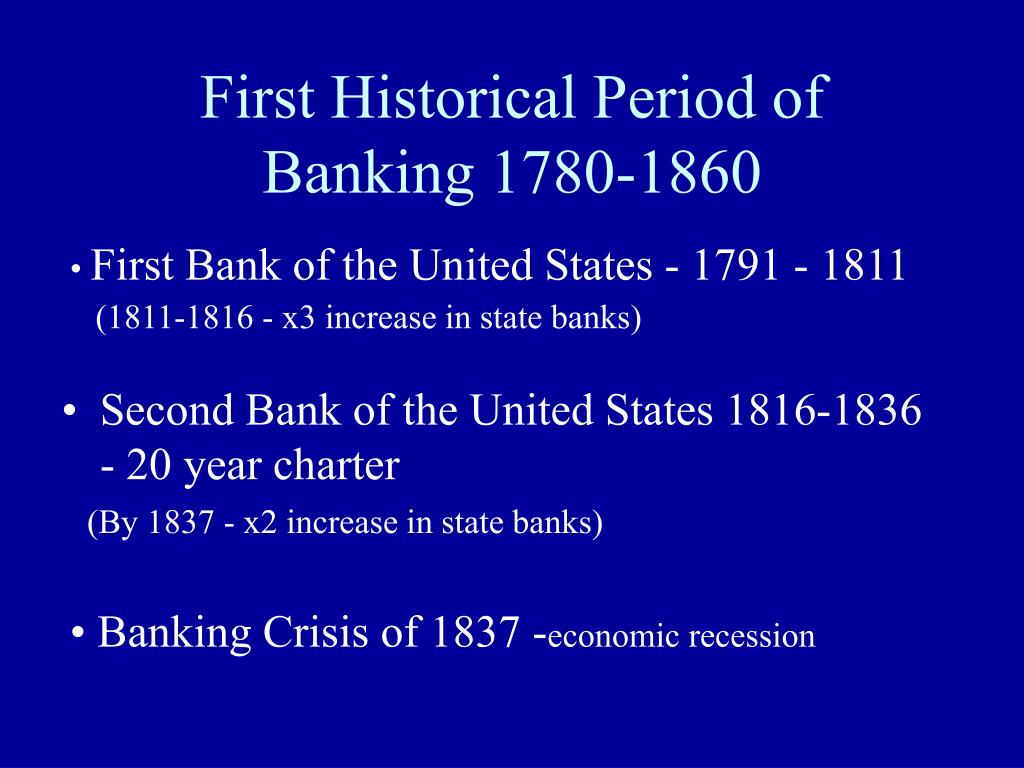 First Historical Period of Banking 1780-1860

• First Bank of the United States - 1791 - 1811
(1811-1816 - x3 increase in state banks)

• Second Bank of the United States 1816-1836 - 20 year charter
(By 1837 - x2 increase in state banks)

• Banking Crisis of 1837 -economic recession